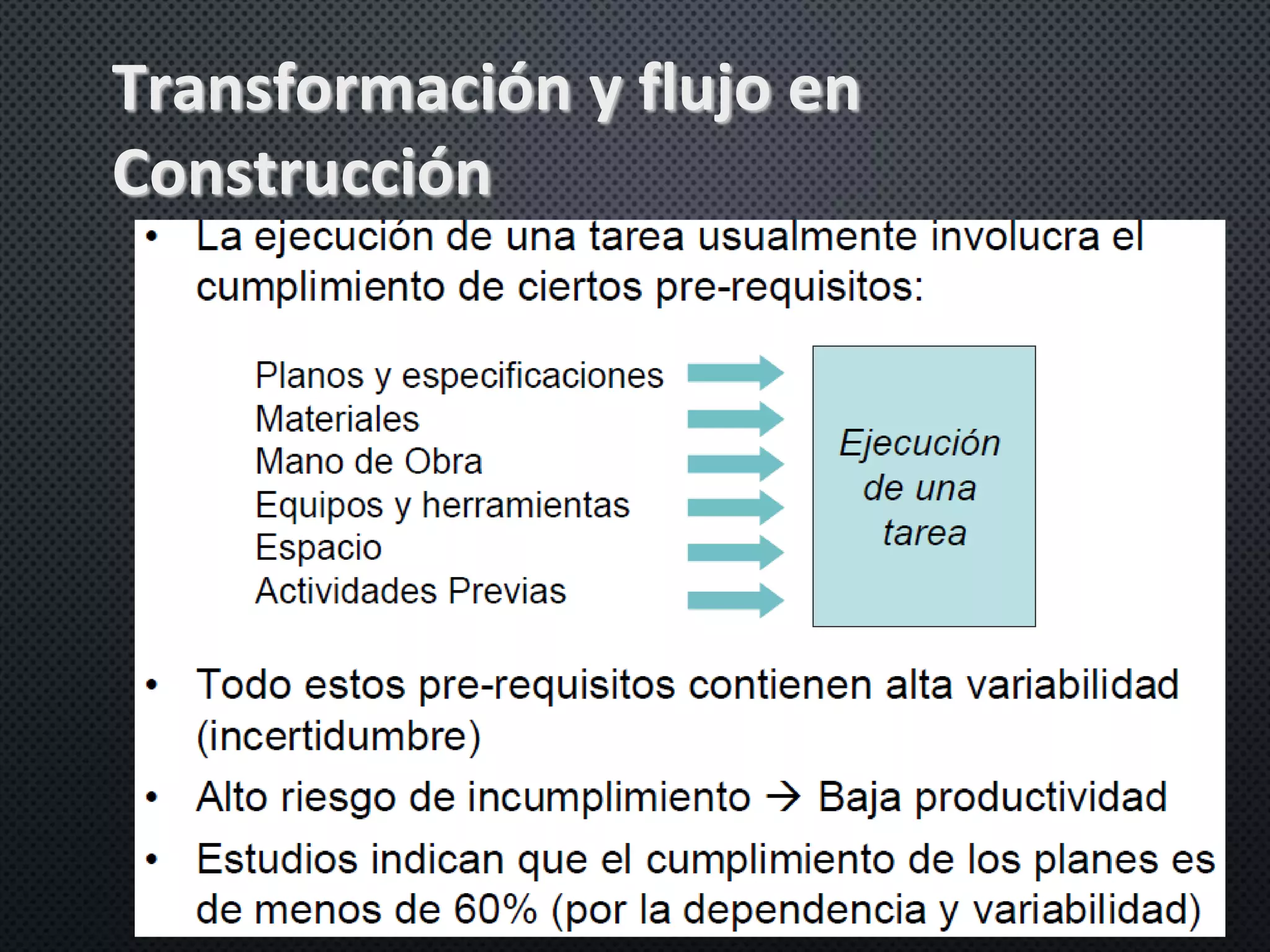 Transformación y flujo en Construcción

• La ejecución de una tarea usualmente involucra el cumplimiento de ciertos pre-requisitos:

Planos y especificaciones
Materiales
Mano de Obra
Equipos y herramientas
Espacio
Actividades Previas

Ejecución de una tarea

• Todo estos pre-requisitos contienen alta variabilidad (incertidumbre)
• Alto riesgo de incumplimiento → Baja productividad
• Estudios indican que el cumplimiento de los planes es de menos de 60% (por la dependencia y variabilidad)